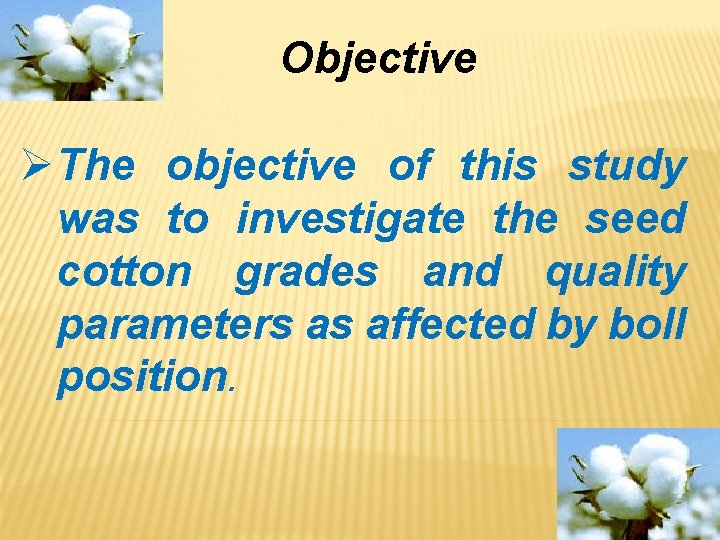 Objective

➢ The objective of this study was to investigate the seed cotton grades and quality parameters as affected by boll position.